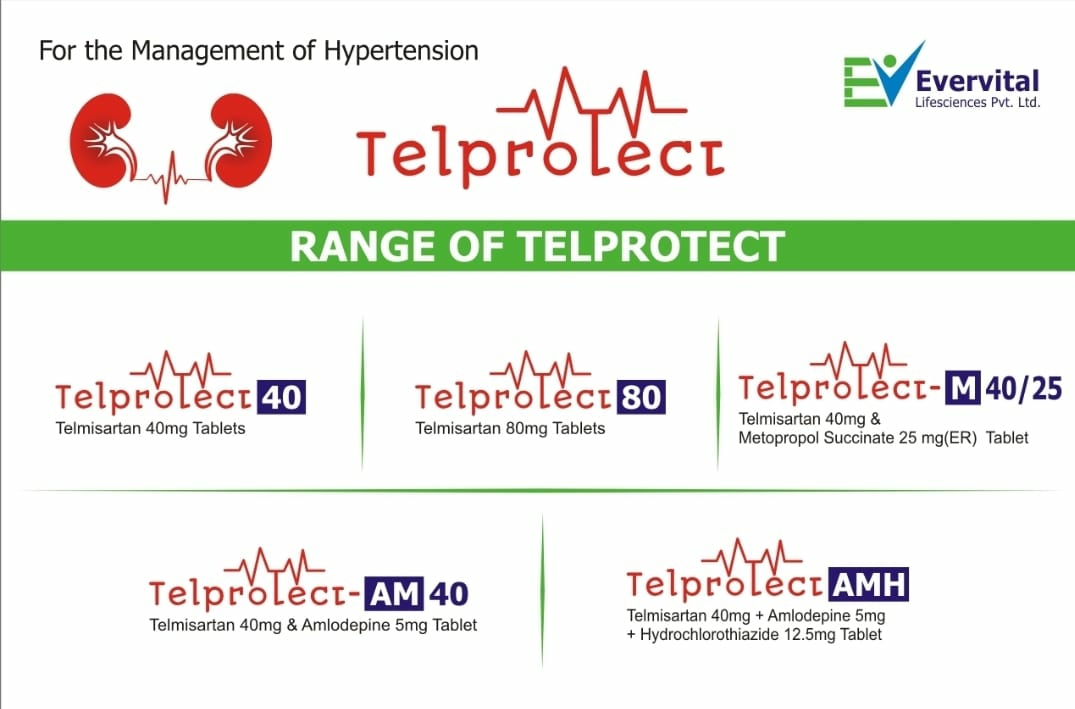 For the Management of Hypertension

EV Evervital Lifesciences Pvt. Ltd.

Telprotect

RANGE OF TELPROTECT

Telprotect 40
Telmisartan 40mg Tablets

Telprotect 80
Telmisartan 80mg Tablets

Telprotect-M 40/25
Telmisartan 40mg & Metopropol Succinate 25 mg(ER) Tablet

Telprotect-AM 40
Telmisartan 40mg & Amlodepine 5mg Tablet

Telprotect AMH
Telmisartan 40mg + Amlodepine 5mg + Hydrochlorothiazide 12.5mg Tablet